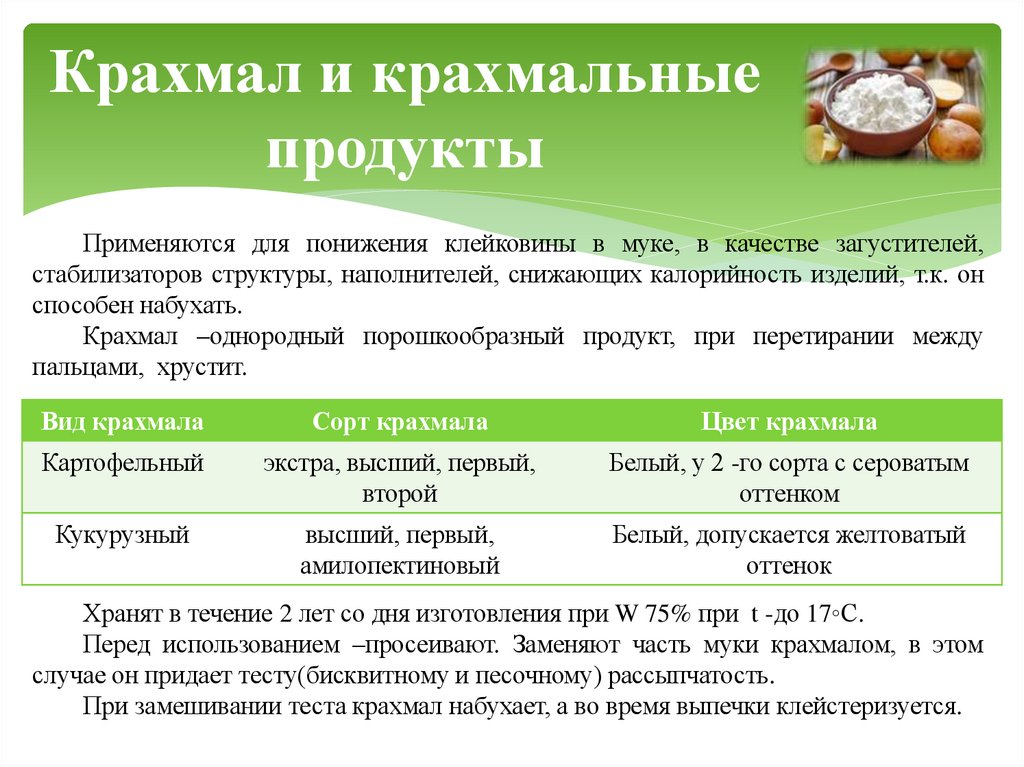 Крахмал и крахмальные продукты

Применяются для понижения клейковины в муке, в качестве загустителей, стабилизаторов структуры, наполнителей, снижающих калорийность изделий, т.к. он способен набухать.

Крахмал –однородный порошкообразный продукт, при перетирании между пальцами, хрустит.

| Вид крахмала | Сорт крахмала | Цвет крахмала |
|---|---|---|
| Картофельный | экстра, высший, первый, второй | Белый, у 2 -го сорта с сероватым оттенком |
| Кукурузный | высший, первый, амилопектиновый | Белый, допускается желтоватый оттенок |

Хранят в течение 2 лет со дня изготовления при W 75% при t -до 17◦С.

Перед использованием –просеивают. Заменяют часть муки крахмалом, в этом случае он придает тесту(бисквитному и песочному) рассыпчатость.

При замешивании теста крахмал набухает, а во время выпечки клейстеризуется.